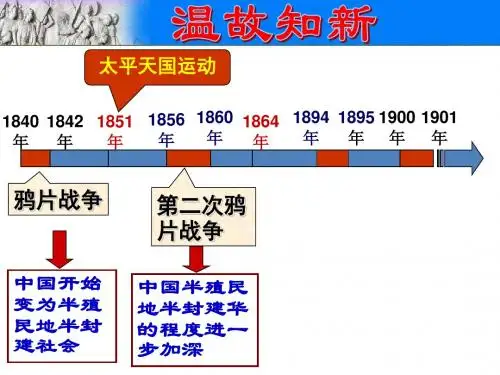 温故知新

太平天国运动

1840年 1842年 1851年 1856年 1860年 1864年 1894年 1895年 1900年 1901年

鸦片战争

第二次鸦片战争

中国开始变为半殖民地半封建社会

中国半殖民地半封建华的程度进一步加深